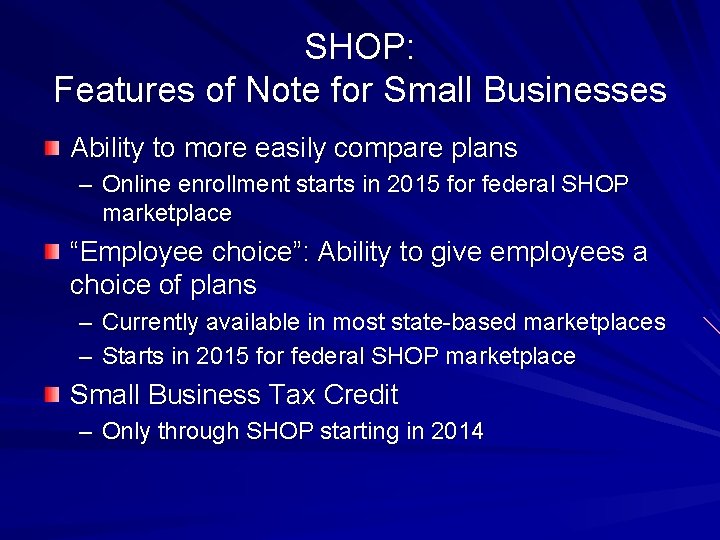 SHOP:
Features of Note for Small Businesses

• Ability to more easily compare plans
- Online enrollment starts in 2015 for federal SHOP marketplace
• "Employee choice": Ability to give employees a choice of plans
- Currently available in most state-based marketplaces
- Starts in 2015 for federal SHOP marketplace
• Small Business Tax Credit
- Only through SHOP starting in 2014